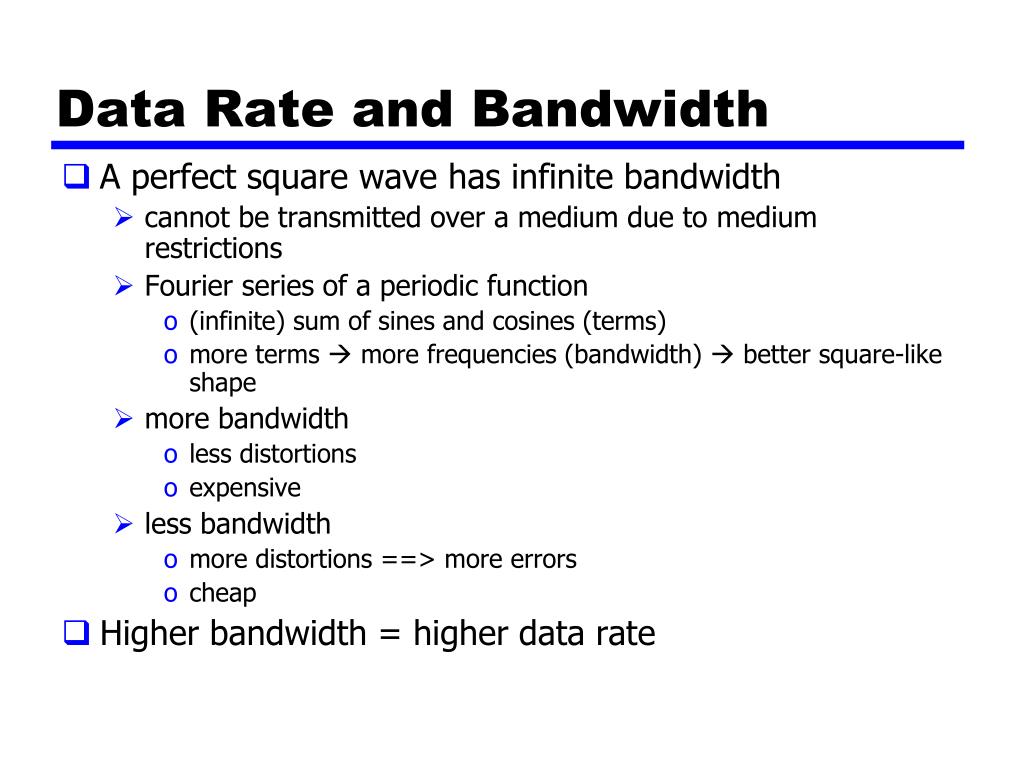 Data Rate and Bandwidth

❑ A perfect square wave has infinite bandwidth

➢ cannot be transmitted over a medium due to medium restrictions

➢ Fourier series of a periodic function

o (infinite) sum of sines and cosines (terms)

o more terms → more frequencies (bandwidth) → better square-like shape

➢ more bandwidth

o less distortions

o expensive

➢ less bandwidth

o more distortions ==> more errors

o cheap

❑ Higher bandwidth = higher data rate